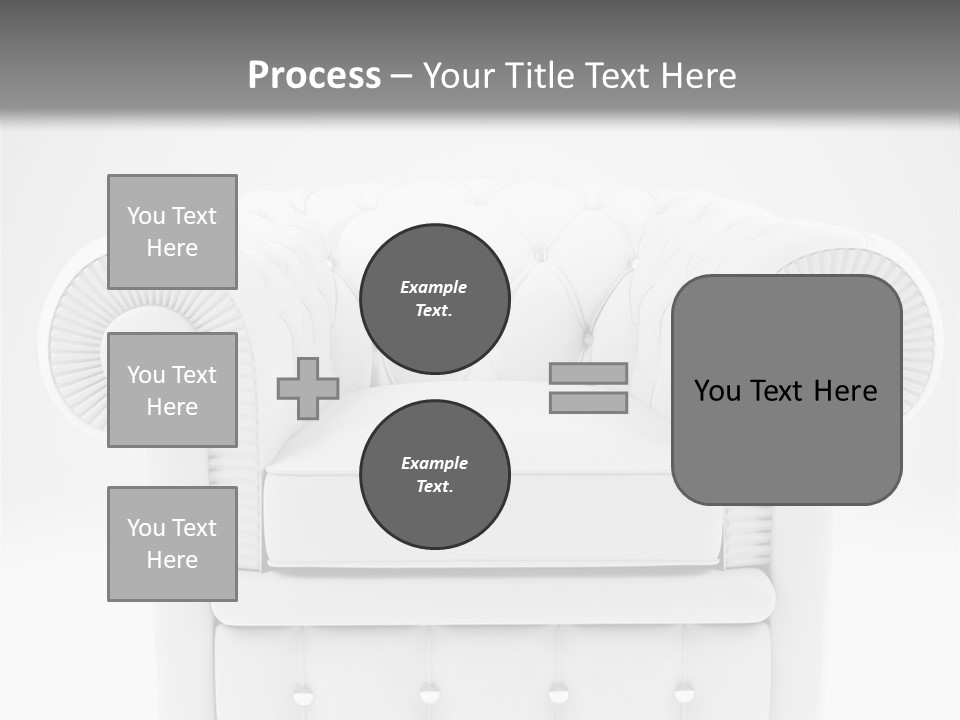 Process – Your Title Text Here

You Text Here

You Text Here

You Text Here

Example Text.

Example Text.

You Text Here